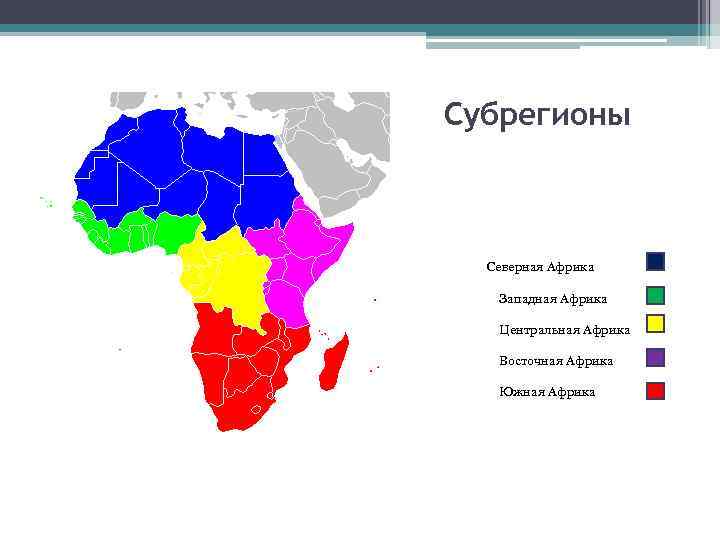 Субрегионы

Северная Африка

Западная Африка

Центральная Африка

Восточная Африка

Южная Африка